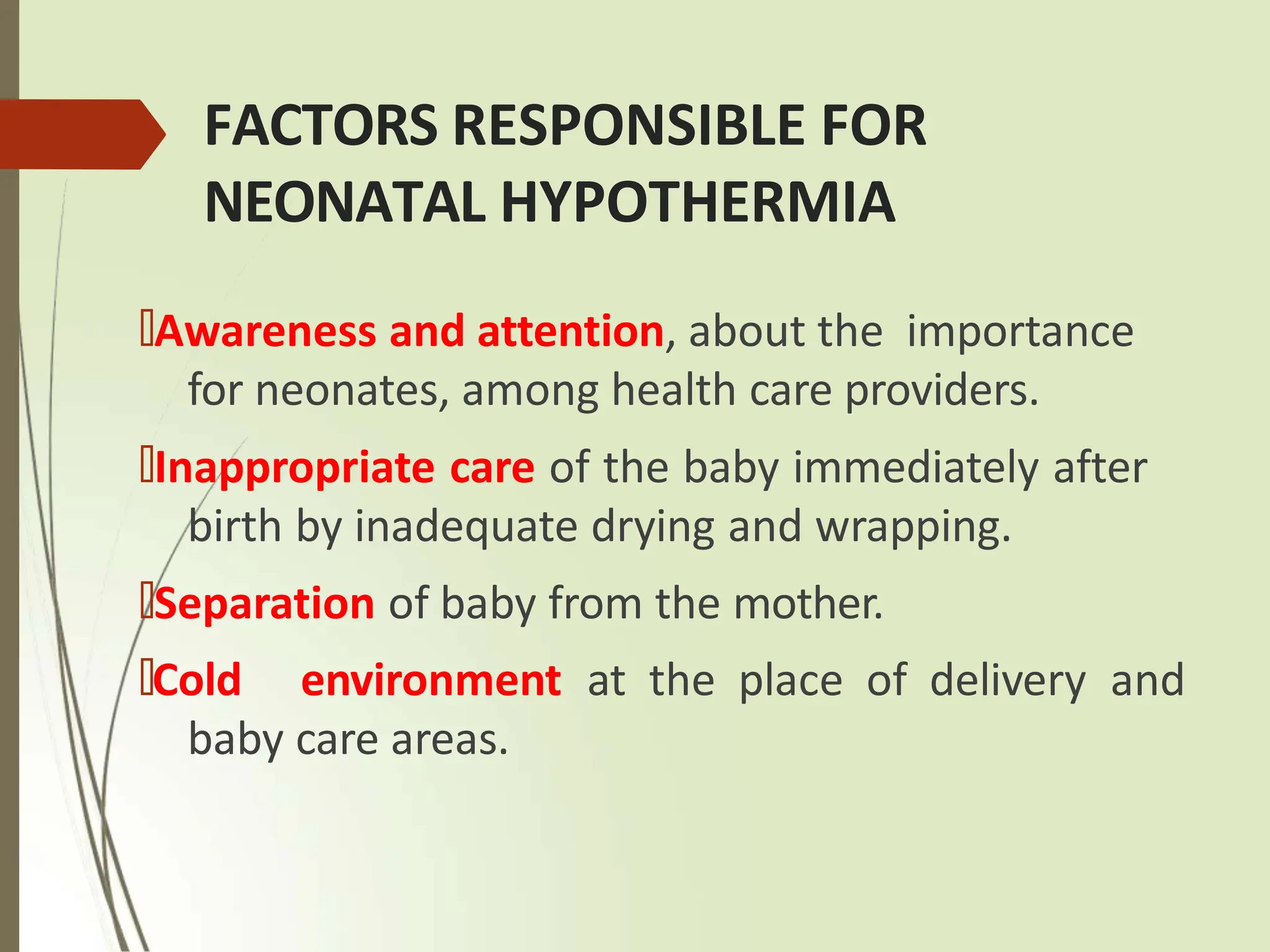 FACTORS RESPONSIBLE FOR NEONATAL HYPOTHERMIA

Awareness and attention, about the importance for neonates, among health care providers.

Inappropriate care of the baby immediately after birth by inadequate drying and wrapping.

Separation of baby from the mother.

Cold environment at the place of delivery and baby care areas.